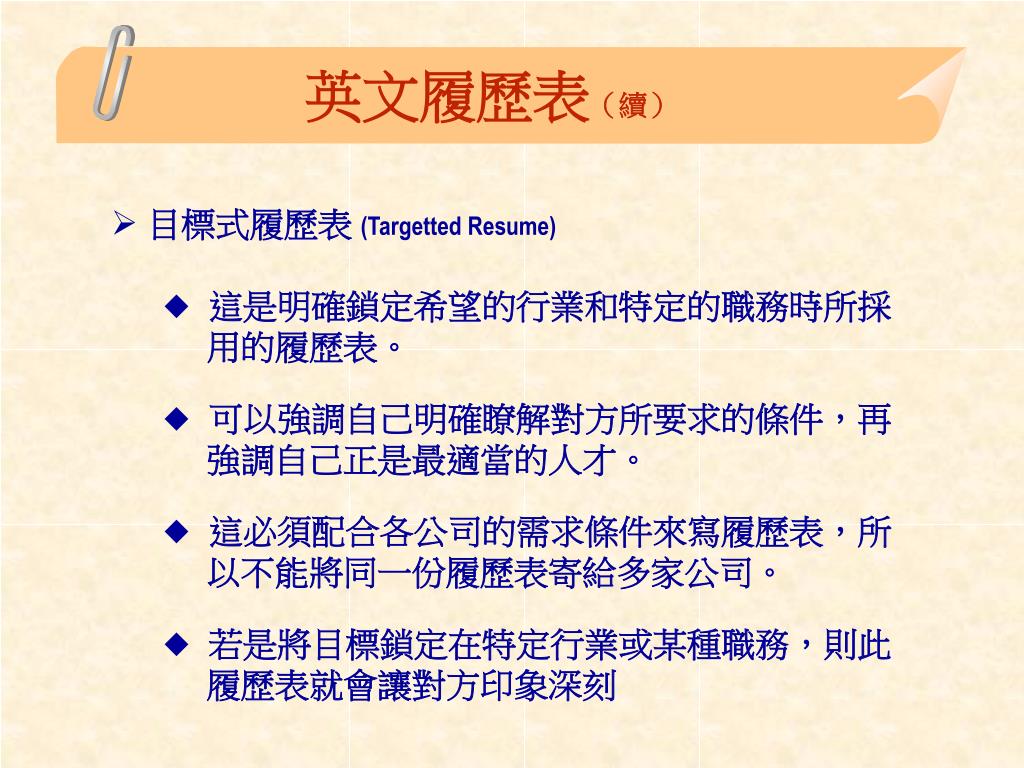 英文履歷表（續）

➢ 目標式履歷表 (Targetted Resume)

◆ 這是明確鎖定希望的行業和特定的職務時所採用的履歷表。

◆ 可以強調自己明確瞭解對方所要求的條件，再強調自己正是最適當的人才。

◆ 這必須配合各公司的需求條件來寫履歷表，所以不能將同一份履歷表寄給多家公司。

◆ 若是將目標鎖定在特定行業或某種職務，則此履歷表就會讓對方印象深刻